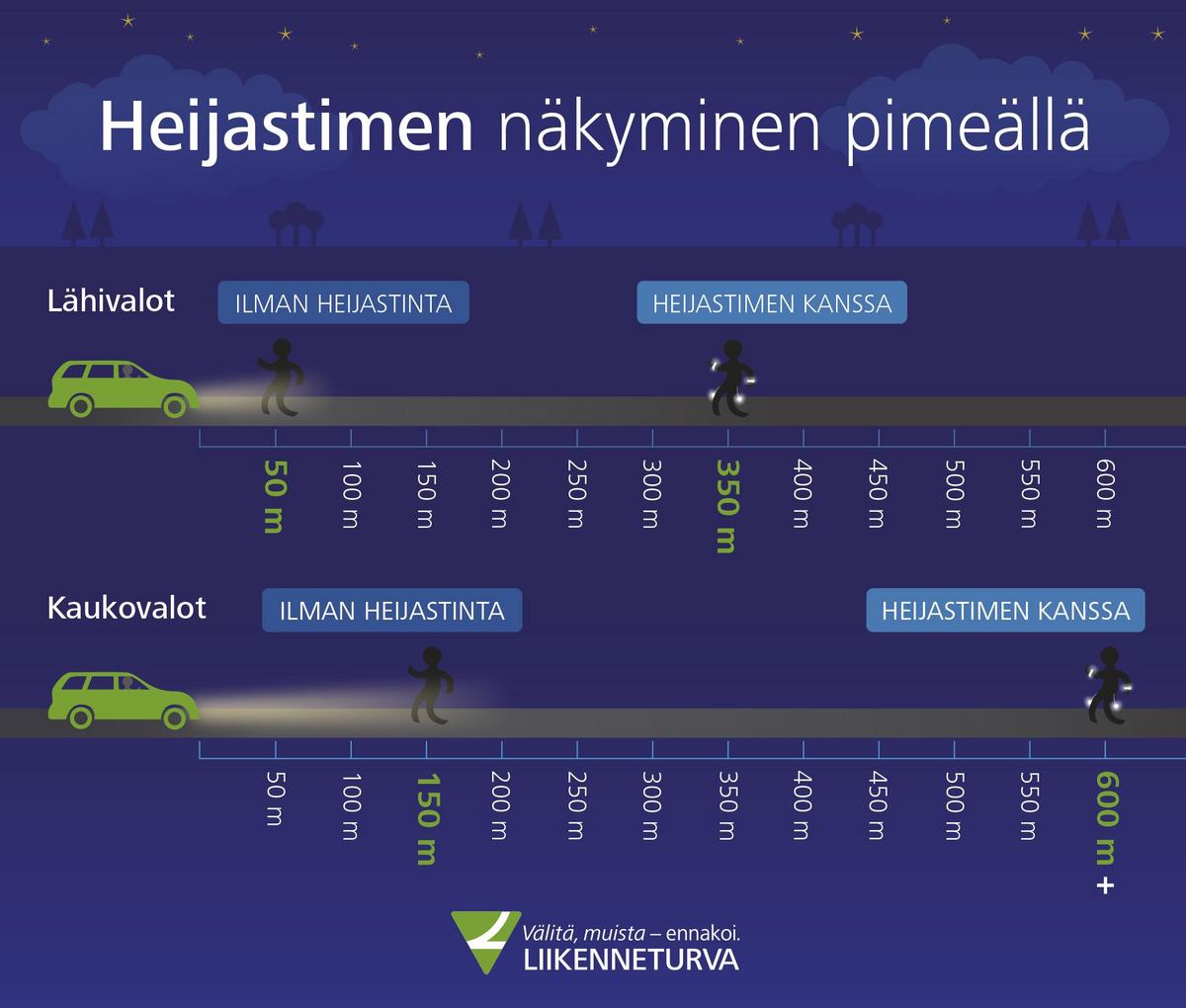 Heijastimen näkyminen pimeällä

Lähivalot

ILMAN HEIJASTINTA

HEIJASTIMEN KANSSA

50 m
100 m
150 m
200 m
250 m
300 m
350 m
400 m
450 m
500 m
550 m
600 m

Kaukovalot

ILMAN HEIJASTINTA

HEIJASTIMEN KANSSA

50 m
100 m
150 m
200 m
250 m
300 m
350 m
400 m
450 m
500 m
550 m
600 m +

Välitä, muista – ennakoi.
LIIKENNETURVA